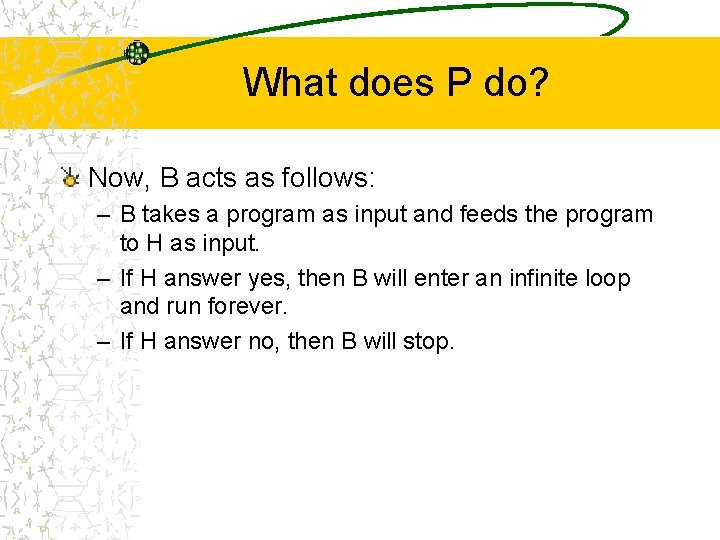 What does P do?

Now, B acts as follows:

– B takes a program as input and feeds the program to H as input.

– If H answer yes, then B will enter an infinite loop and run forever.

– If H answer no, then B will stop.